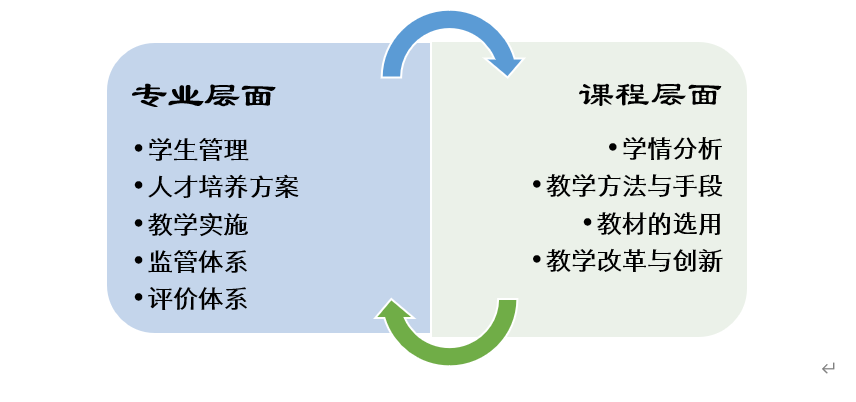 专业层面

• 学生管理
• 人才培养方案
• 教学实施
• 监管体系
• 评价体系

课程层面

• 学情分析
• 教学方法与手段
• 教材的选用
• 教学改革与创新